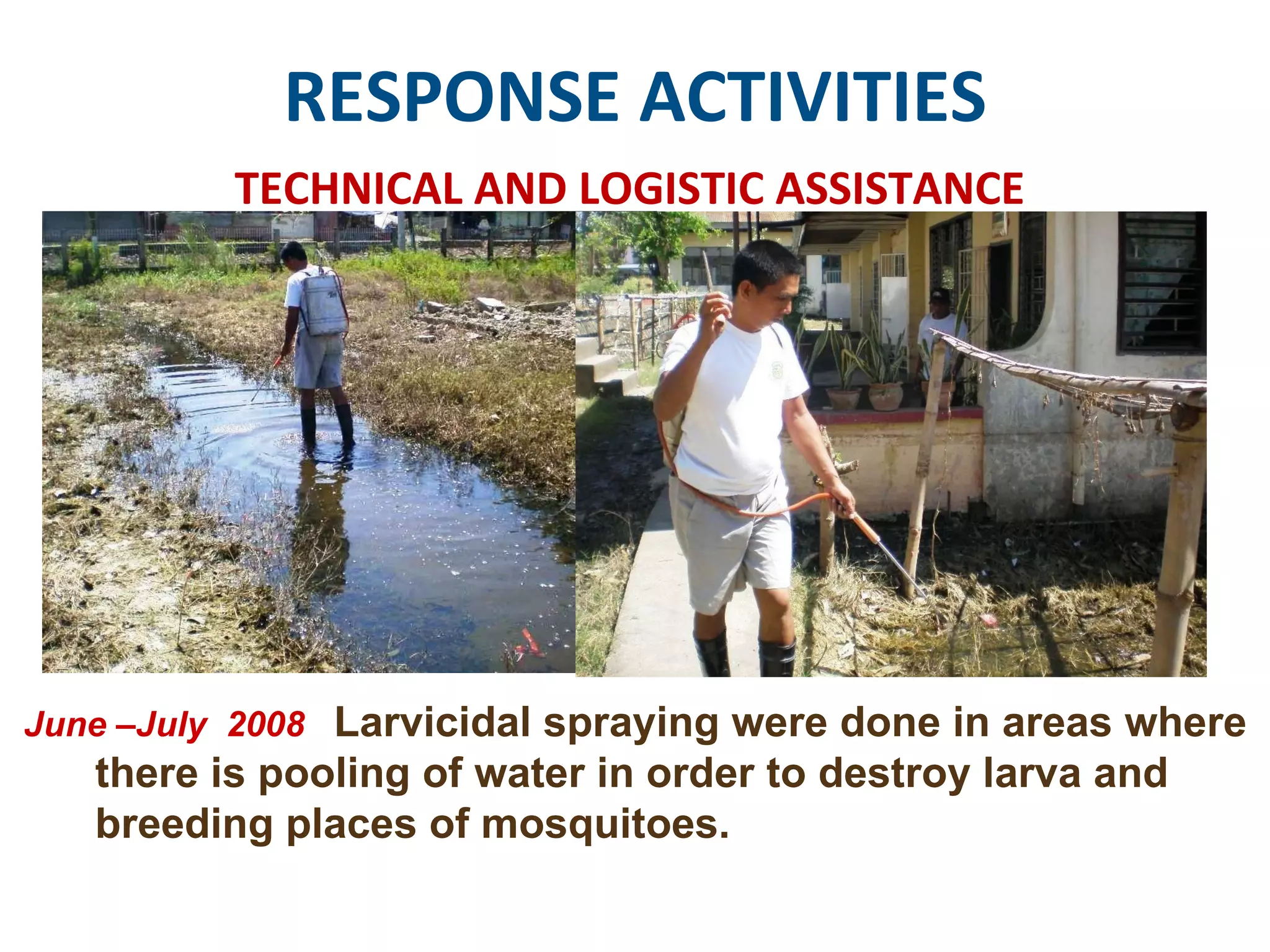 RESPONSE ACTIVITIES

TECHNICAL AND LOGISTIC ASSISTANCE

June –July 2008 Larvicidal spraying were done in areas where there is pooling of water in order to destroy larva and breeding places of mosquitoes.